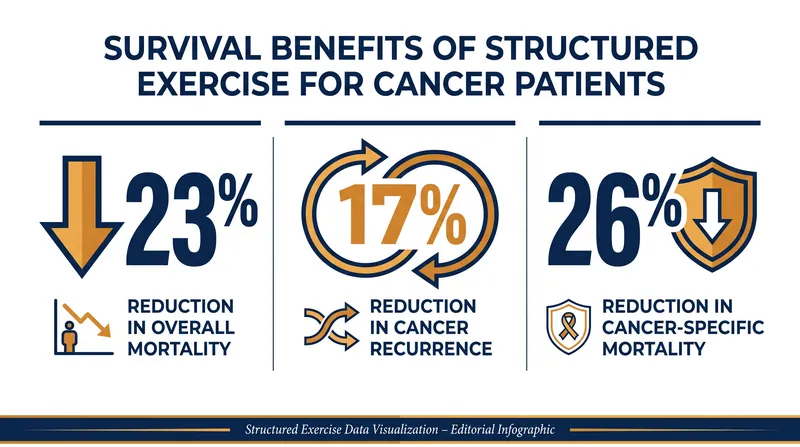 SURVIVAL BENEFITS OF STRUCTURED EXERCISE FOR CANCER PATIENTS

23%

REDUCTION IN OVERALL MORTALITY

17%

REDUCTION IN CANCER RECURRENCE

26%

REDUCTION IN CANCER-SPECIFIC MORTALITY

Structured Exercise Data Visualization – Editorial Infographic